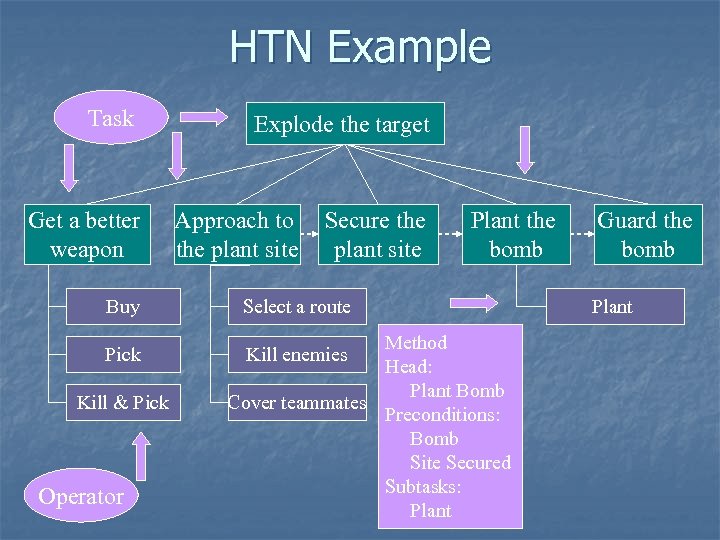 HTN Example

Task

Explode the target

Get a better weapon

Approach to the plant site

Secure the plant site

Plant the bomb

Guard the bomb

Buy

Pick

Kill & Pick

Select a route

Kill enemies

Cover teammates

Plant

Method
Head:
Plant Bomb
Preconditions:
Bomb
Site Secured
Subtasks:
Plant

Operator